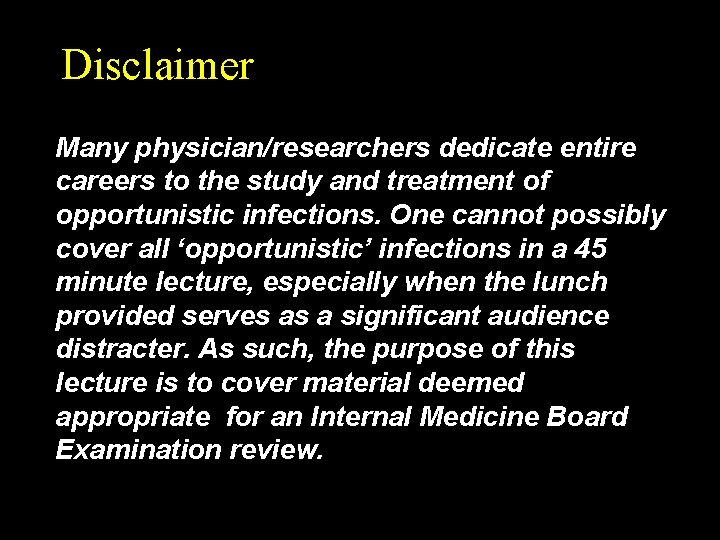 Disclaimer

Many physician/researchers dedicate entire careers to the study and treatment of opportunistic infections. One cannot possibly cover all ‘opportunistic’ infections in a 45 minute lecture, especially when the lunch provided serves as a significant audience distracter. As such, the purpose of this lecture is to cover material deemed appropriate for an Internal Medicine Board Examination review.